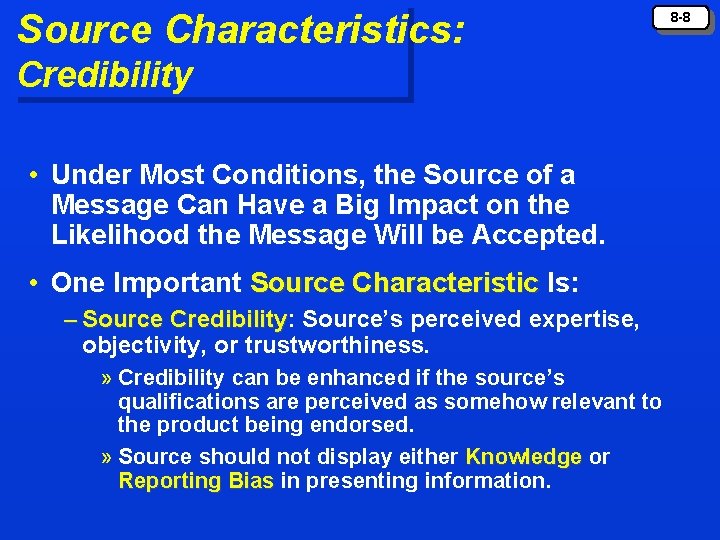 Source Characteristics: Credibility

8-8

• Under Most Conditions, the Source of a Message Can Have a Big Impact on the Likelihood the Message Will be Accepted.

• One Important Source Characteristic Is:

– Source Credibility: Source's perceived expertise, objectivity, or trustworthiness.

» Credibility can be enhanced if the source's qualifications are perceived as somehow relevant to the product being endorsed.

» Source should not display either Knowledge or Reporting Bias in presenting information.